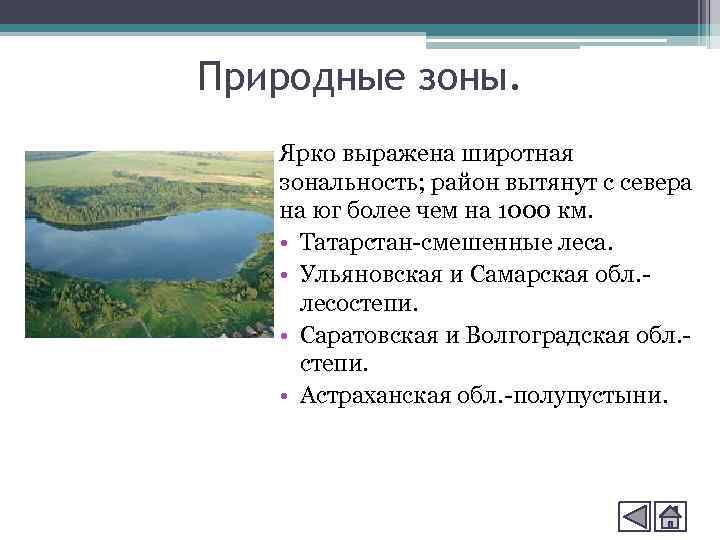 Природные зоны.

Ярко выражена широтная зональность; район вытянут с севера на юг более чем на 1000 км.

• Татарстан-смешенные леса.
• Ульяновская и Самарская обл.-лесостепи.
• Саратовская и Волгоградская обл.-степи.
• Астраханская обл.-полупустыни.